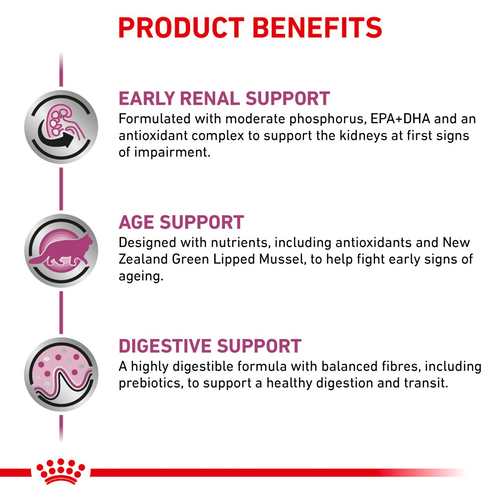 PRODUCT BENEFITS

EARLY RENAL SUPPORT
Formulated with moderate phosphorus, EPA+DHA and an antioxidant complex to support the kidneys at first signs of impairment.

AGE SUPPORT
Designed with nutrients, including antioxidants and New Zealand Green Lipped Mussel, to help fight early signs of ageing.

DIGESTIVE SUPPORT
A highly digestible formula with balanced fibres, including prebiotics, to support a healthy digestion and transit.